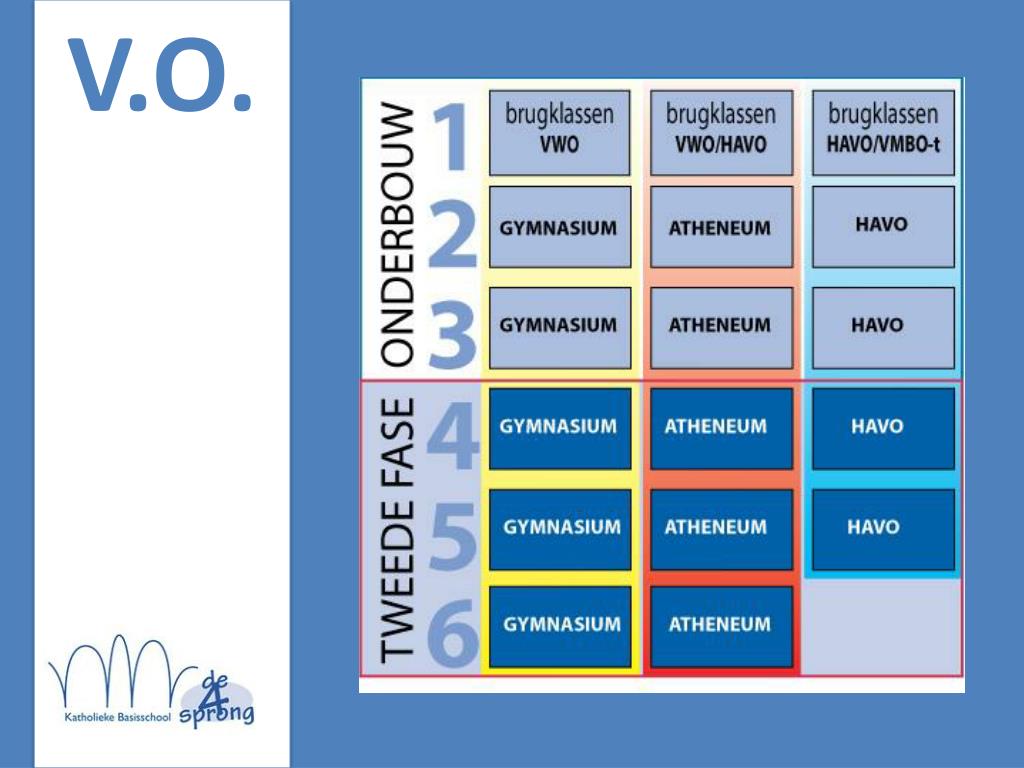 V.O.

ONDERBOUW

TWEEDE FASE

| | | | |
|---|---|---|---|
| 1 | brugklassen VWO | brugklassen VWO/HAVO | brugklassen HAVO/VMBO-t |
| 2 | GYMNASIUM | ATHENEUM | HAVO |
| 3 | GYMNASIUM | ATHENEUM | HAVO |
| 4 | GYMNASIUM | ATHENEUM | HAVO |
| 5 | GYMNASIUM | ATHENEUM | HAVO |
| 6 | GYMNASIUM | ATHENEUM | |

Katholieke Basisschool de 4 sprong